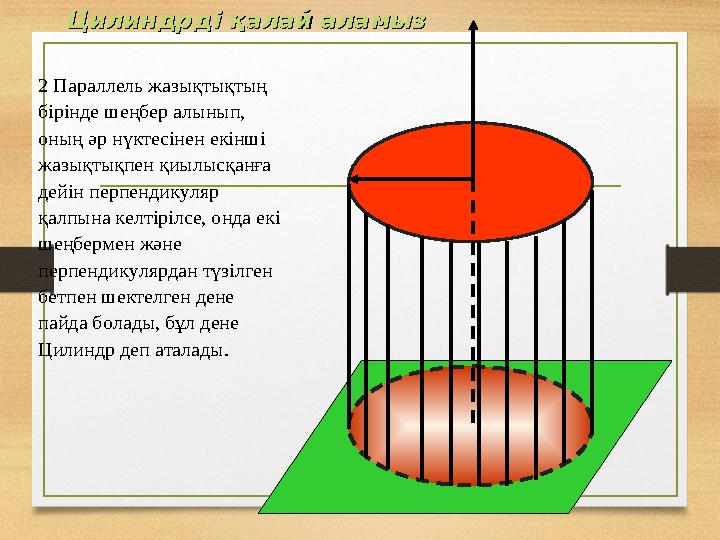 Цилиндрді қалай аламыз

2 Параллель жазықтықтың бірінде шеңбер алынып, оның әр нүктесінен екінші жазықтықпен қиылысқанға дейін перпендикуляр қалпына келтірілсе, онда екі шеңбермен және перпендикулярдан түзілген бетпен шектелген дене пайда болады, бұл дене Цилиндр деп аталады.